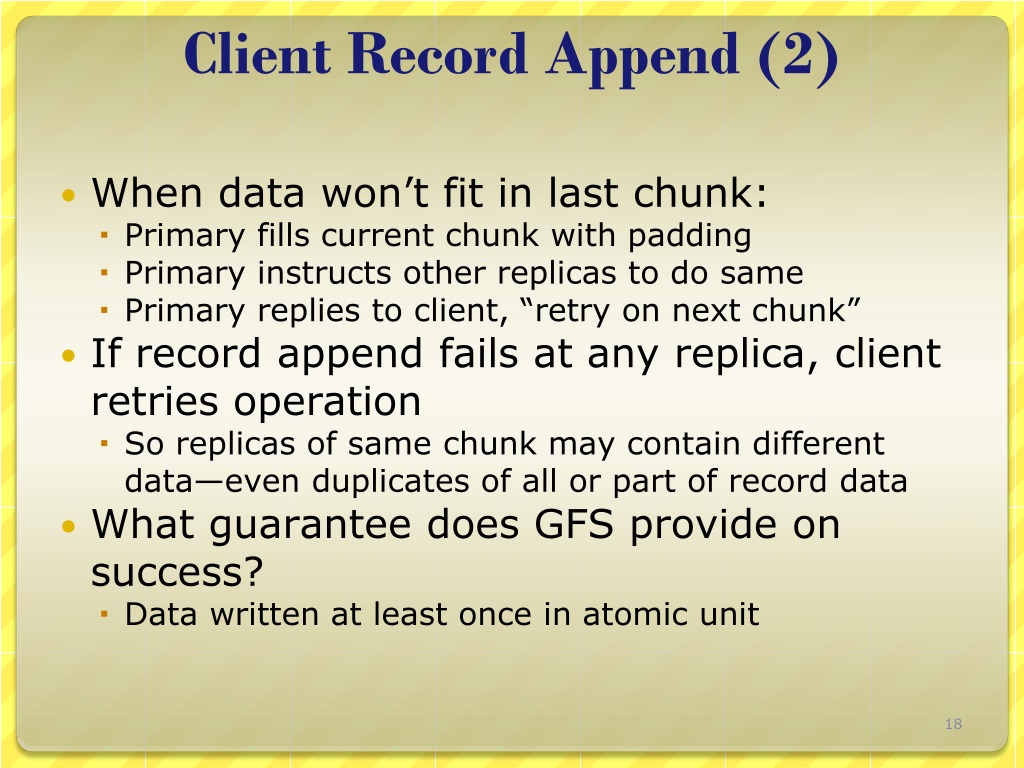 Client Record Append (2)

• When data won’t fit in last chunk:
  ▪ Primary fills current chunk with padding
  ▪ Primary instructs other replicas to do same
  ▪ Primary replies to client, “retry on next chunk”
• If record append fails at any replica, client retries operation
  ▪ So replicas of same chunk may contain different data—even duplicates of all or part of record data
• What guarantee does GFS provide on success?
  ▪ Data written at least once in atomic unit

18